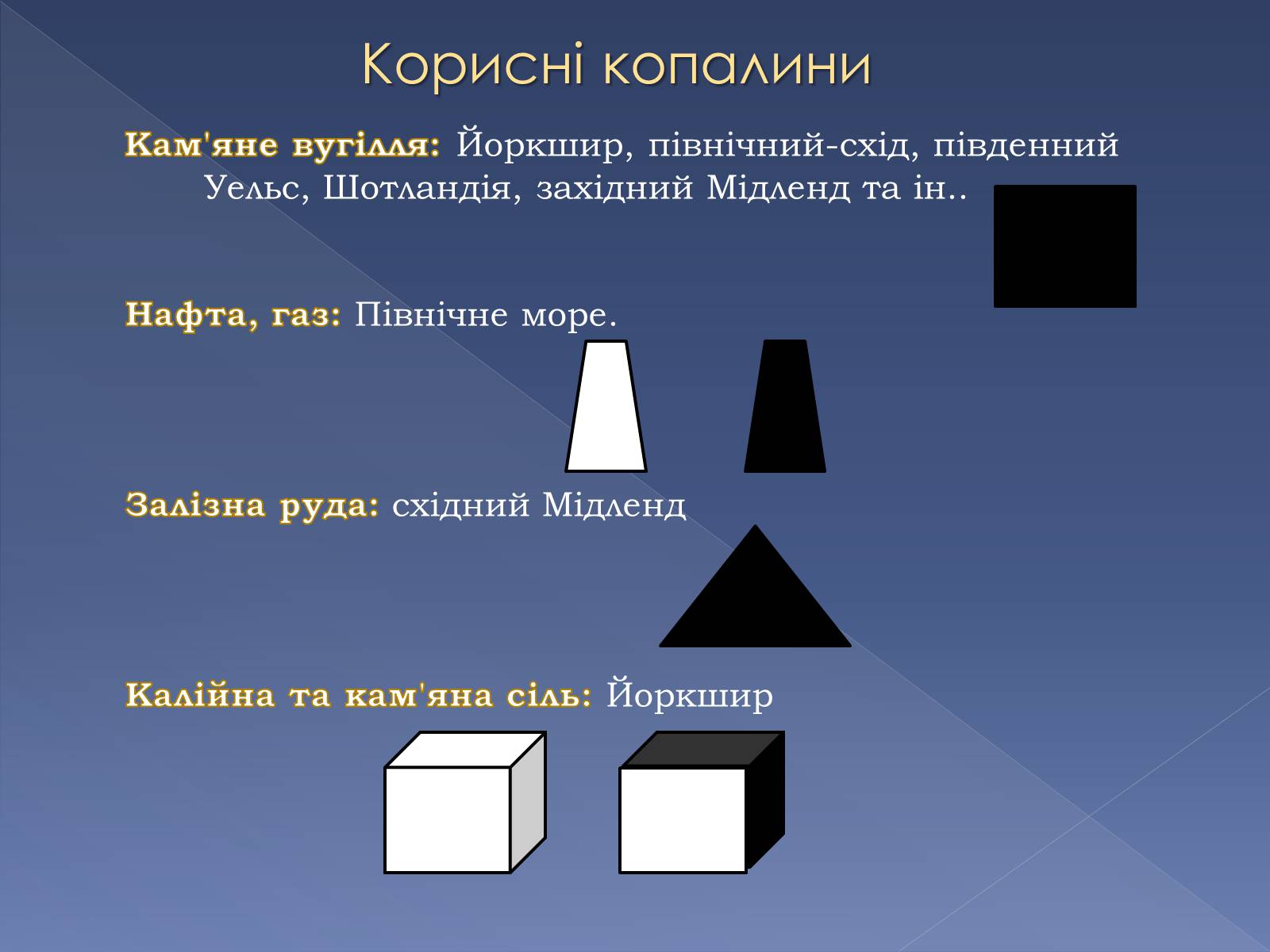 Корисні копалини

Кам'яне вугілля: Йоркшир, північний-схід, південний Уельс, Шотландія, західний Мідленд та ін..

Нафта, газ: Північне море.

Залізна руда: східний Мідленд

Калійна та кам'яна сіль: Йоркшир